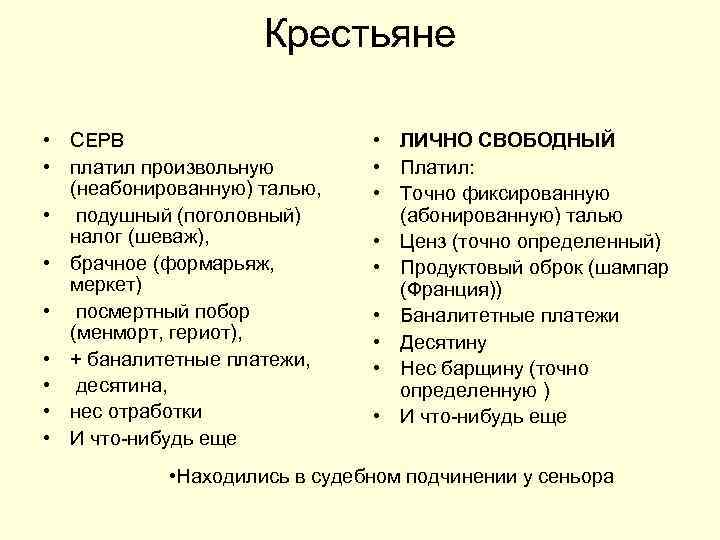 Крестьяне

• СЕРВ
• платил произвольную (неабонированную) талью,
• подушный (поголовный) налог (шеваж),
• брачное (формарьяж, меркет)
• посмертный побор (менморт, гериот),
• + баналитетные платежи,
• десятина,
• нес отработки
• И что-нибудь еще

• ЛИЧНО СВОБОДНЫЙ
• Платил:
• Точно фиксированную (абонированную) талью
• Ценз (точно определенный)
• Продуктовый оброк (шампар (Франция))
• Баналитетные платежи
• Десятину
• Нес барщину (точно определенную )
• И что-нибудь еще

•Находились в судебном подчинении у сеньора